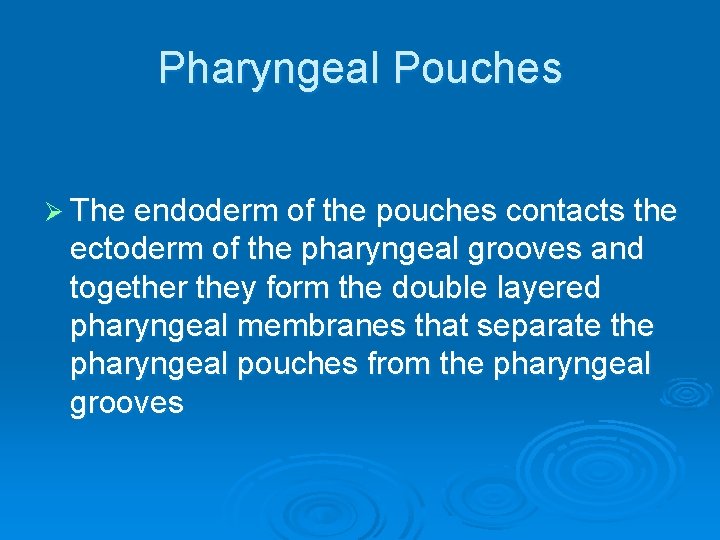 Pharyngeal Pouches

➢ The endoderm of the pouches contacts the ectoderm of the pharyngeal grooves and together they form the double layered pharyngeal membranes that separate the pharyngeal pouches from the pharyngeal grooves